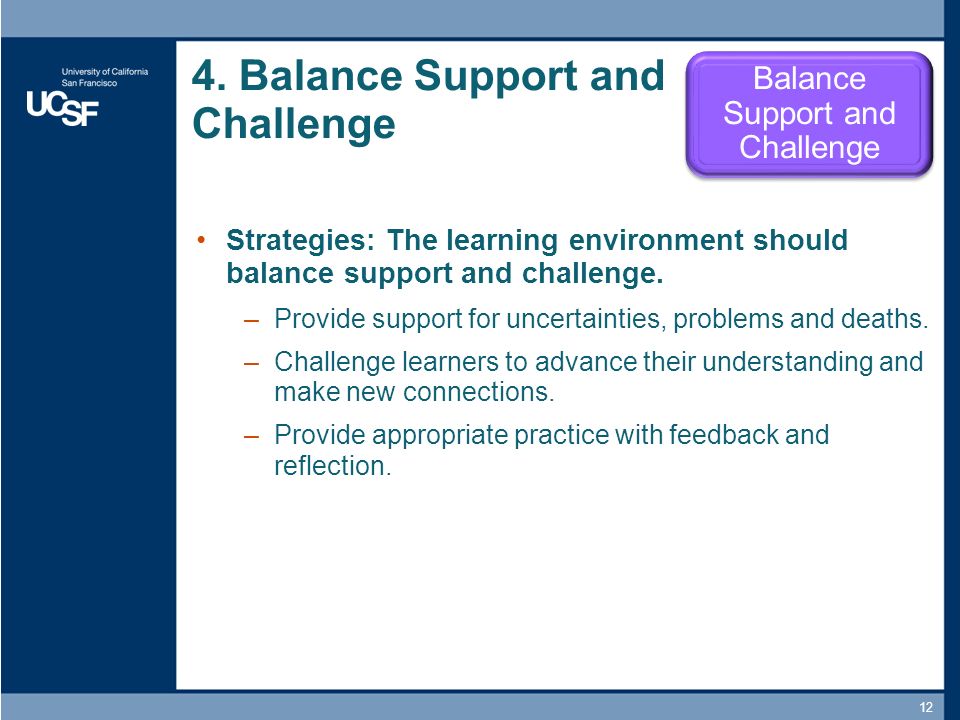 University of California
San Francisco
UCSF

4. Balance Support and Challenge

Balance Support and Challenge

• Strategies: The learning environment should balance support and challenge.
– Provide support for uncertainties, problems and deaths.
– Challenge learners to advance their understanding and make new connections.
– Provide appropriate practice with feedback and reflection.

12